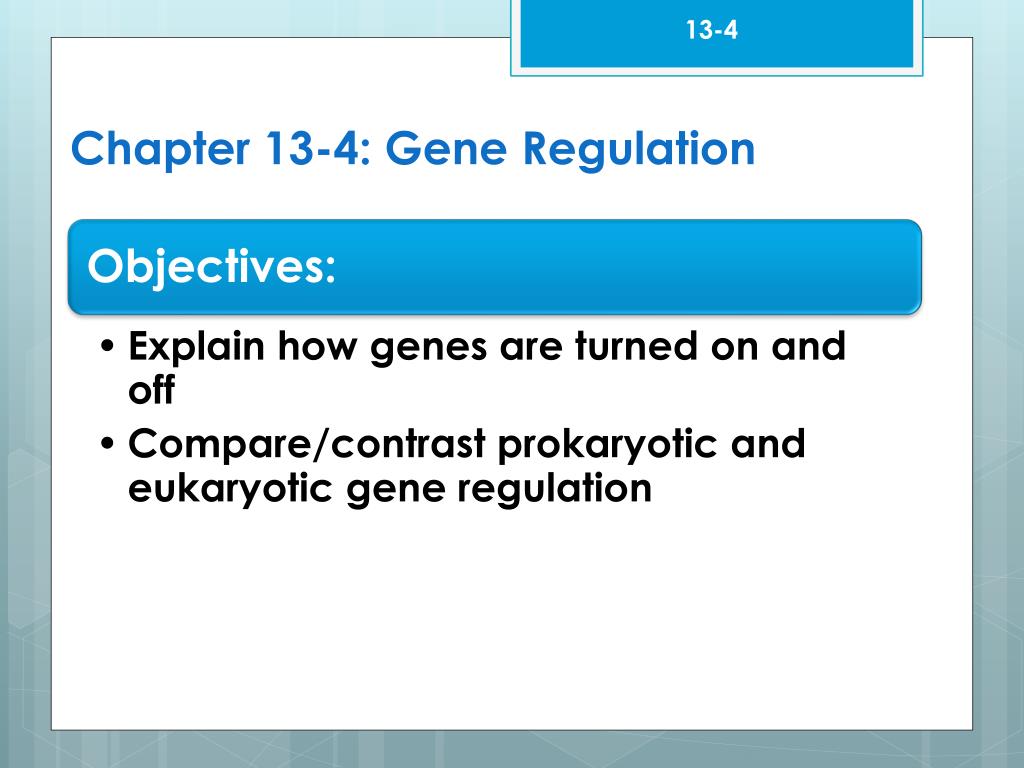 13-4

Chapter 13-4: Gene Regulation

Objectives:

• Explain how genes are turned on and off
• Compare/contrast prokaryotic and eukaryotic gene regulation